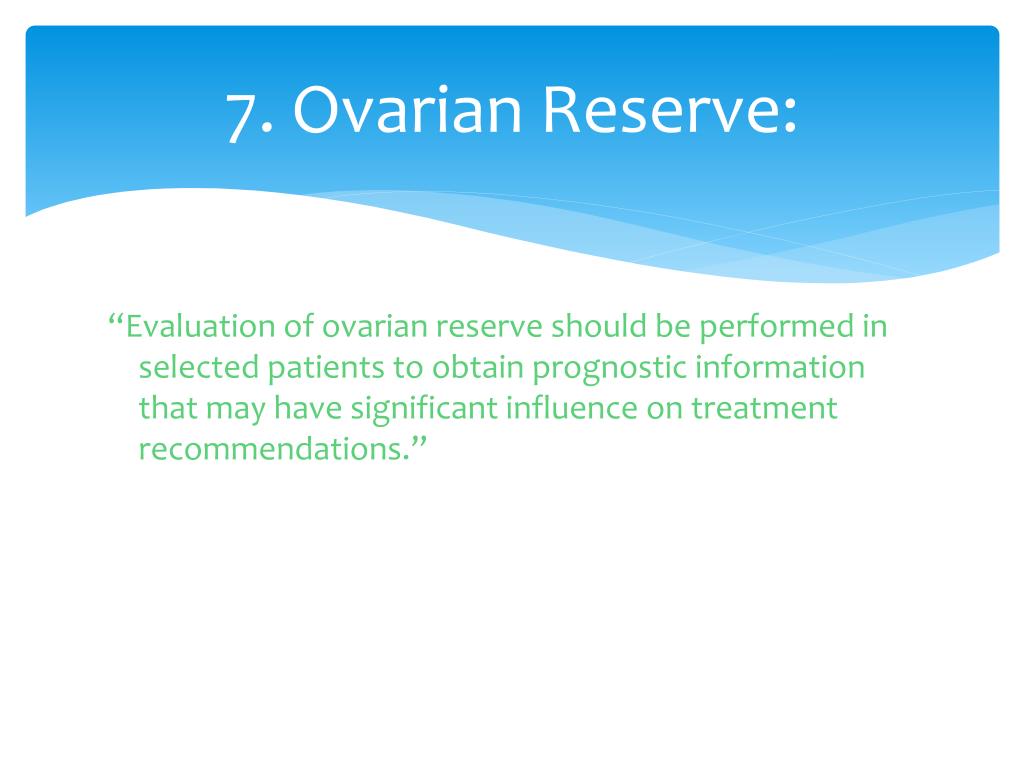 7. Ovarian Reserve:

“Evaluation of ovarian reserve should be performed in selected patients to obtain prognostic information that may have significant influence on treatment recommendations.”